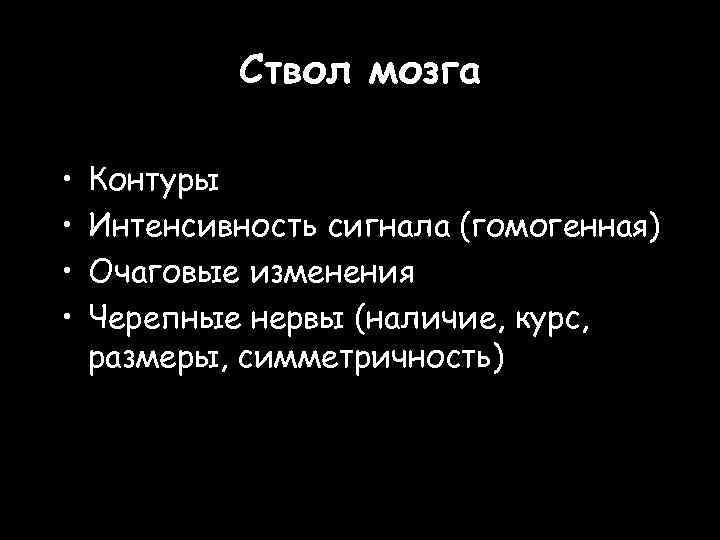 Ствол мозга

• Контуры
• Интенсивность сигнала (гомогенная)
• Очаговые изменения
• Черепные нервы (наличие, курс, размеры, симметричность)